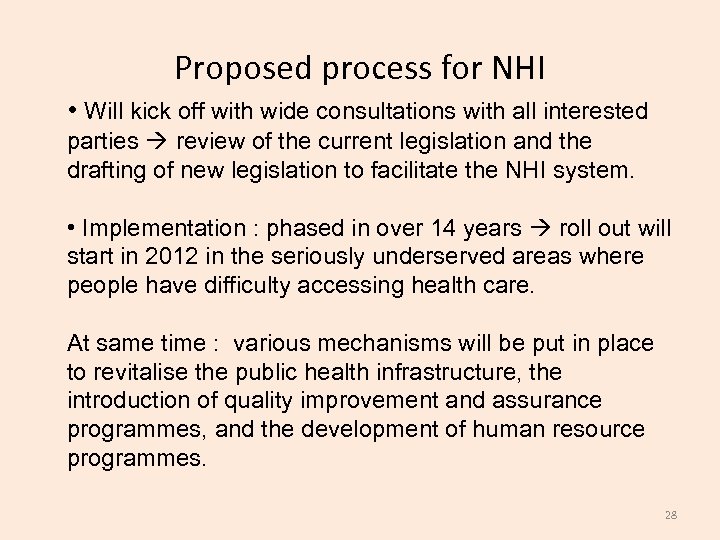 Proposed process for NHI

• Will kick off with wide consultations with all interested parties → review of the current legislation and the drafting of new legislation to facilitate the NHI system.

• Implementation : phased in over 14 years → roll out will start in 2012 in the seriously underserved areas where people have difficulty accessing health care.

At same time : various mechanisms will be put in place to revitalise the public health infrastructure, the introduction of quality improvement and assurance programmes, and the development of human resource programmes.

28